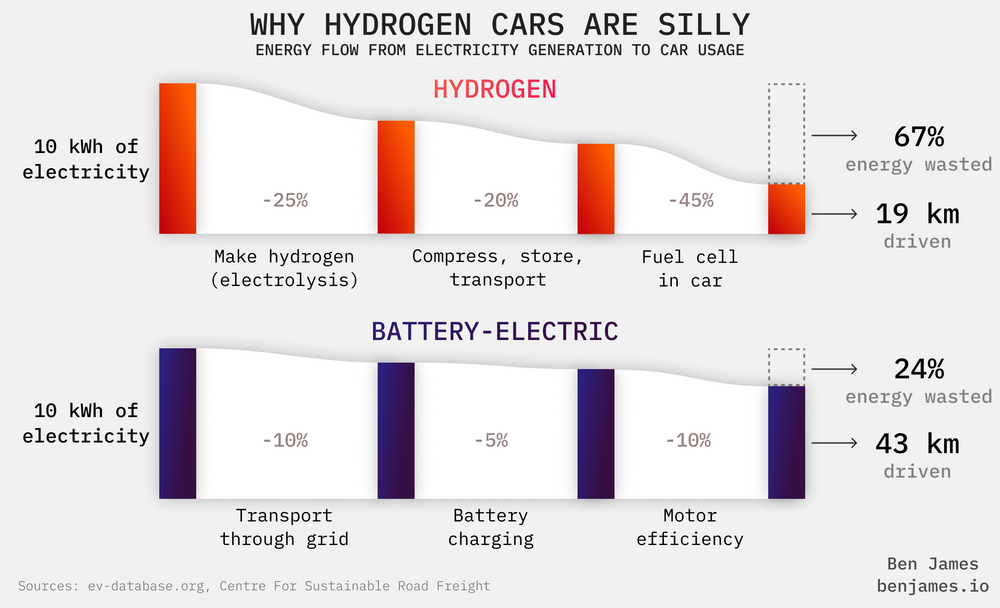 WHY HYDROGEN CARS ARE SILLY
ENERGY FLOW FROM ELECTRICITY GENERATION TO CAR USAGE

HYDROGEN

10 kWh of electricity

-25%

-20%

-45%

67% energy wasted

19 km driven

Make hydrogen (electrolysis)

Compress, store, transport

Fuel cell in car

BATTERY-ELECTRIC

10 kWh of electricity

-10%

-5%

-10%

24% energy wasted

43 km driven

Transport through grid

Battery charging

Motor efficiency

Sources: ev-database.org, Centre For Sustainable Road Freight

Ben James
benjames.io